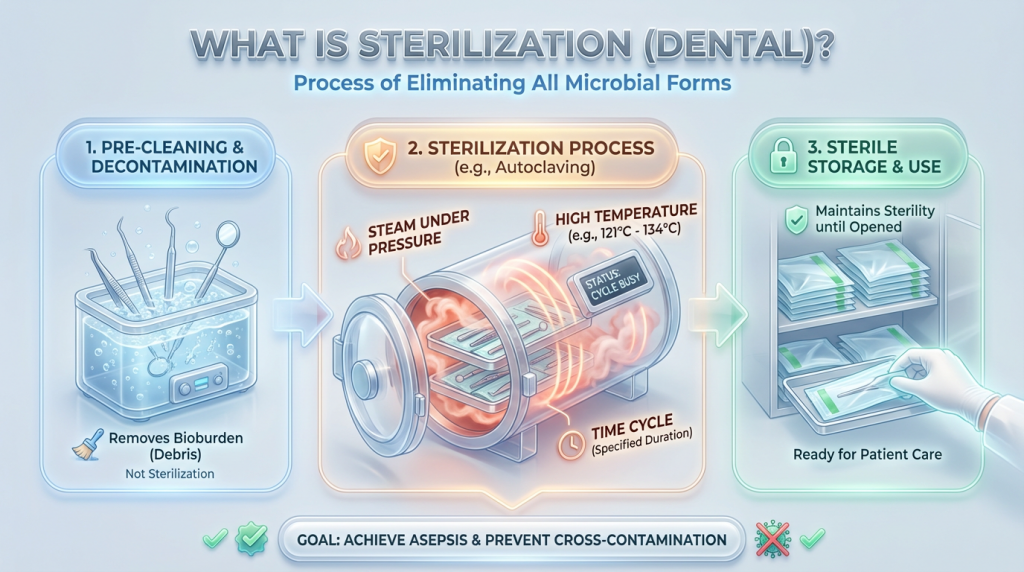 WHAT IS STERILIZATION (DENTAL)?

Process of Eliminating All Microbial Forms

1. PRE-CLEANING & DECONTAMINATION

Removes Bioburden (Debris)

Not Sterilization

2. STERILIZATION PROCESS (e.g., Autoclaving)

STEAM UNDER PRESSURE

HIGH TEMPERATURE (e.g., 121°C - 134°C)

STATUS: CYCLE BUSY

TIME CYCLE (Specified Duration)

3. STERILE STORAGE & USE

Maintains Sterility until Opened

Ready for Patient Care

GOAL: ACHIEVE ASEPSIS & PREVENT CROSS-CONTAMINATION